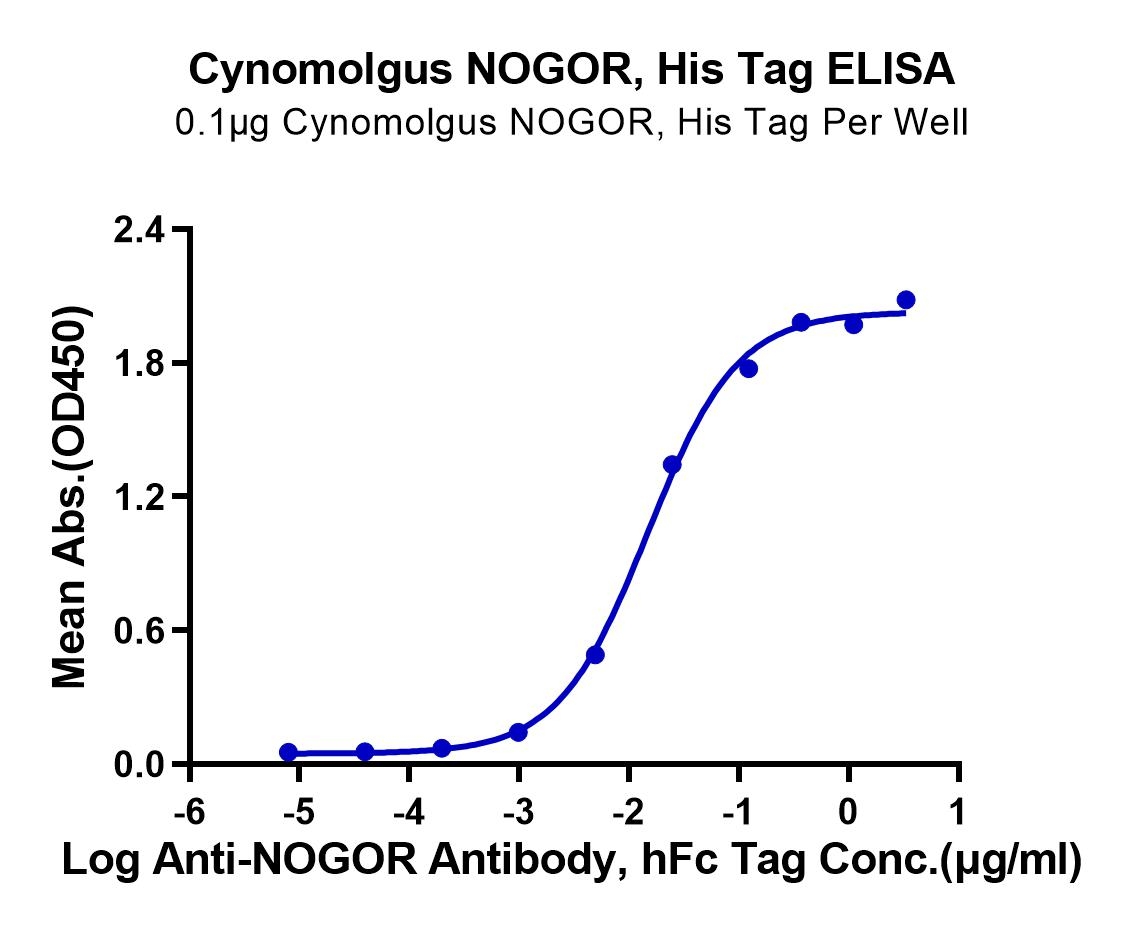 Cynomolgus NOGOR, His Tag ELISA
0.1μg Cynomolgus NOGOR, His Tag Per Well

Mean Abs.(OD450)

2.4
1.8
1.2
0.6
0.0

-6 -5 -4 -3 -2 -1 0 1

Log Anti-NOGOR Antibody, hFc Tag Conc.(μg/ml)